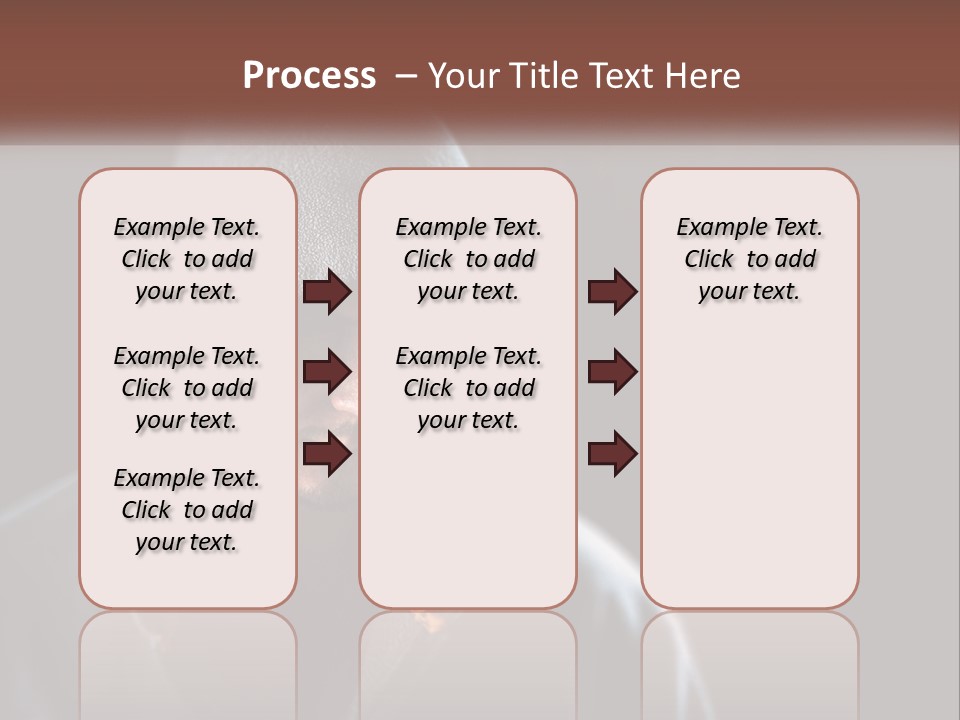 Process – Your Title Text Here

Example Text. Click to add your text.

Example Text. Click to add your text.

Example Text. Click to add your text.

Example Text. Click to add your text.

Example Text. Click to add your text.

Example Text. Click to add your text.